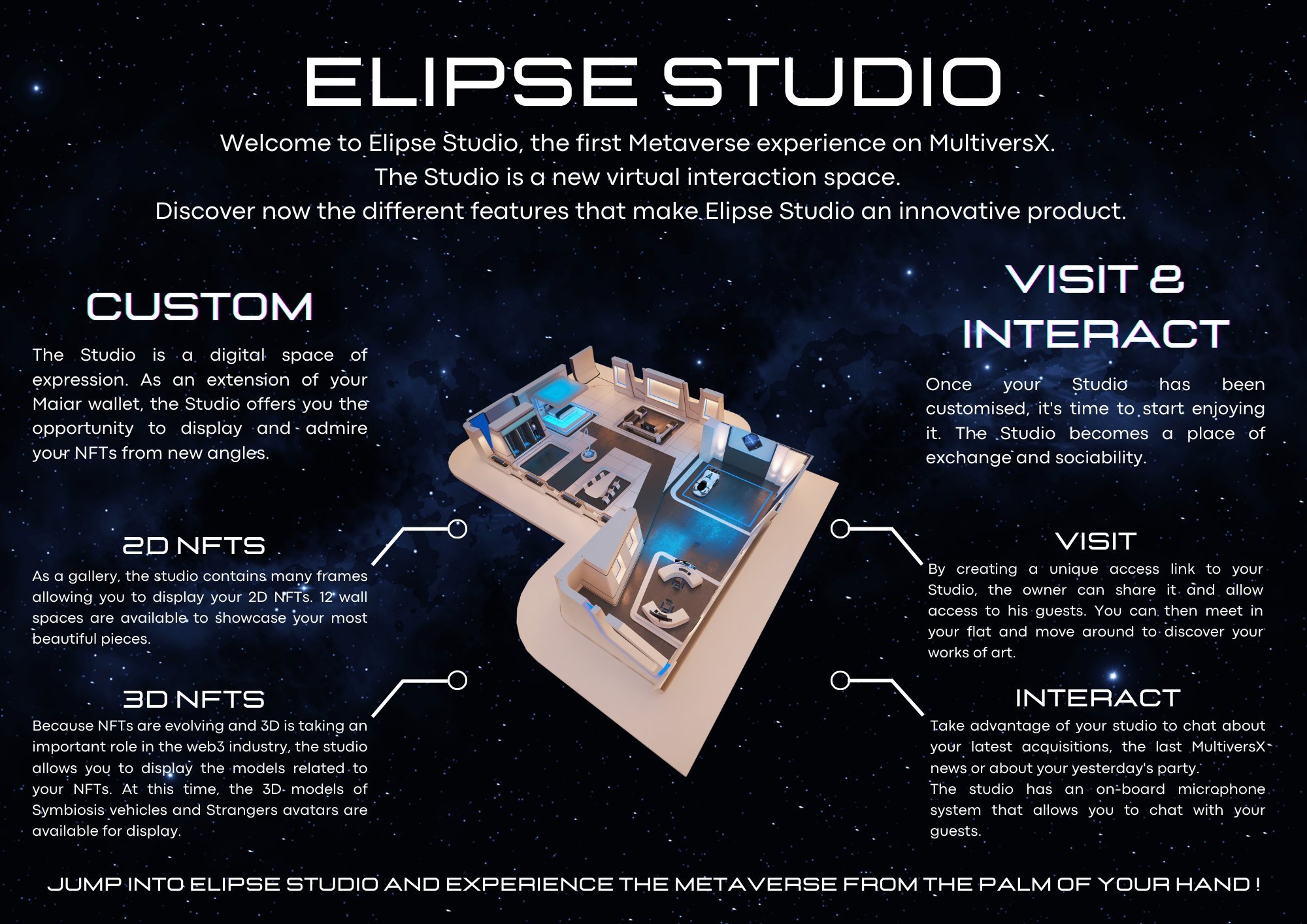 ELIPSE STUDIO

Welcome to Elipse Studio, the first Metaverse experience on MultiversX.
The Studio is a new virtual interaction space.
Discover now the different features that make Elipse Studio an innovative product.

CUSTOM

The Studio is a digital space of expression. As an extension of your Maiar wallet, the Studio offers you the opportunity to display and admire your NFTs from new angles.

2D NFTS

As a gallery, the studio contains many frames allowing you to display your 2D NFTs. 12 wall spaces are available to showcase your most beautiful pieces.

3D NFTS

Because NFTs are evolving and 3D is taking an important role in the web3 industry, the studio allows you to display the models related to your NFTs. At this time, the 3D models of Symbiosis vehicles and Strangers avatars are available for display.

VISIT & INTERACT

Once your Studio has been customised, it's time to start enjoying it. The Studio becomes a place of exchange and sociability.

VISIT

By creating a unique access link to your Studio, the owner can share it and allow access to his guests. You can then meet in your flat and move around to discover your works of art.

INTERACT

Take advantage of your studio to chat about your latest acquisitions, the last MultiversX news or about your yesterday's party.
The studio has an on-board microphone system that allows you to chat with your guests.

JUMP INTO ELIPSE STUDIO AND EXPERIENCE THE METAVERSE FROM THE PALM OF YOUR HAND !